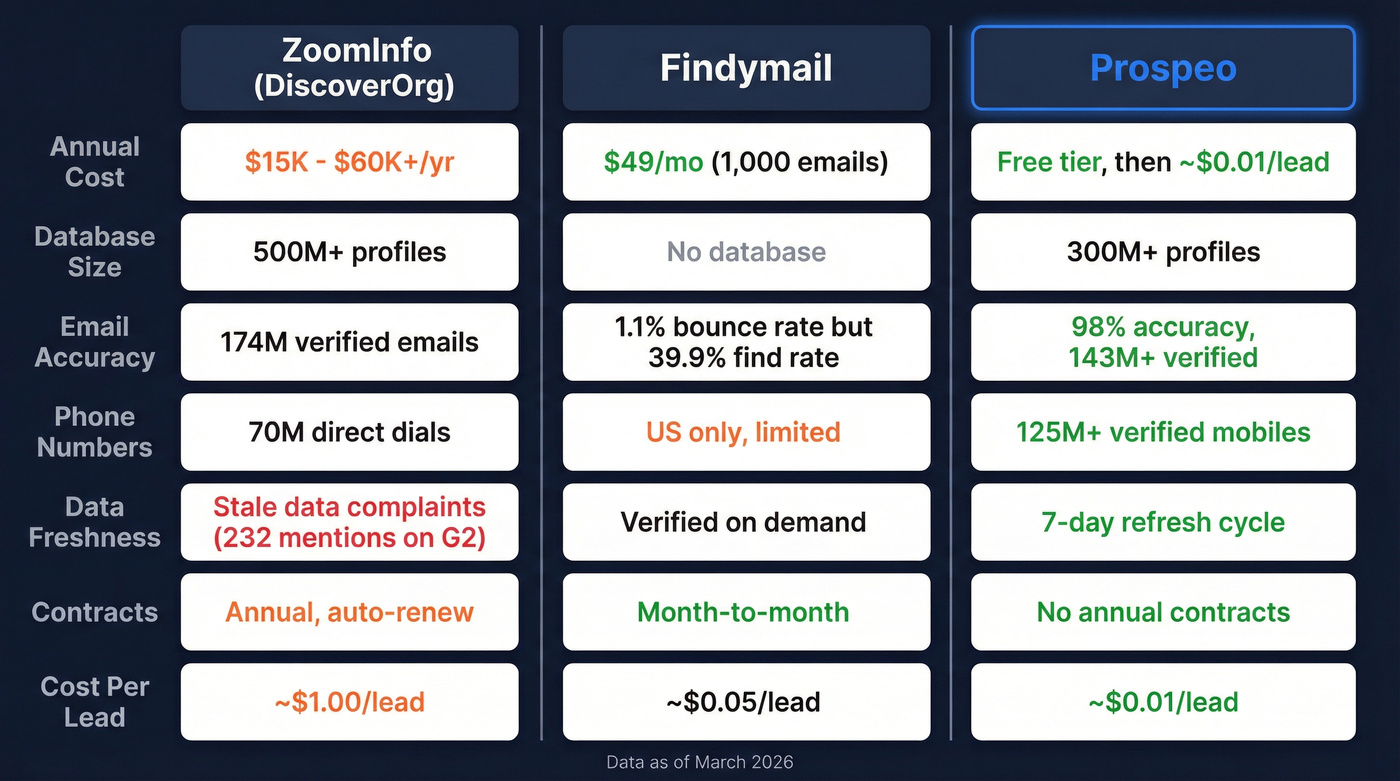 | | ZoomInfo (DiscoverOrg) | Findymail | Prospeo |
|---|---|---|---|
| Annual Cost | \$15K - \$60K+/yr | \$49/mo (1,000 emails) | Free tier, then ~\$0.01/lead |
| Database Size | 500M+ profiles | No database | 300M+ profiles |
| Email Accuracy | 174M verified emails | 1.1% bounce rate but 39.9% find rate | 98% accuracy, 143M+ verified |
| Phone Numbers | 70M direct dials | US only, limited | 125M+ verified mobiles |
| Data Freshness | Stale data complaints (232 mentions on G2) | Verified on demand | 7-day refresh cycle |
| Contracts | Annual, auto-renew | Month-to-month | No annual contracts |
| Cost Per Lead | ~\$1.00/lead | ~\$0.05/lead | ~\$0.01/lead |

Data as of March 2026